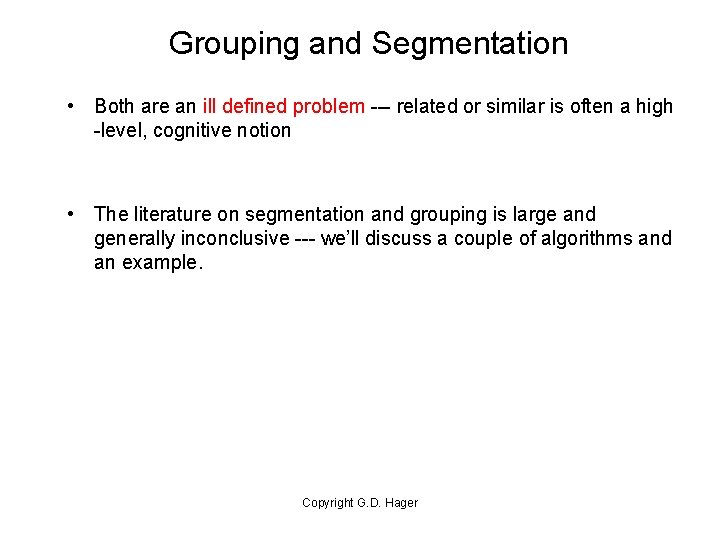 Grouping and Segmentation

• Both are an ill defined problem --- related or similar is often a high -level, cognitive notion

• The literature on segmentation and grouping is large and generally inconclusive --- we'll discuss a couple of algorithms and an example.

Copyright G.D. Hager